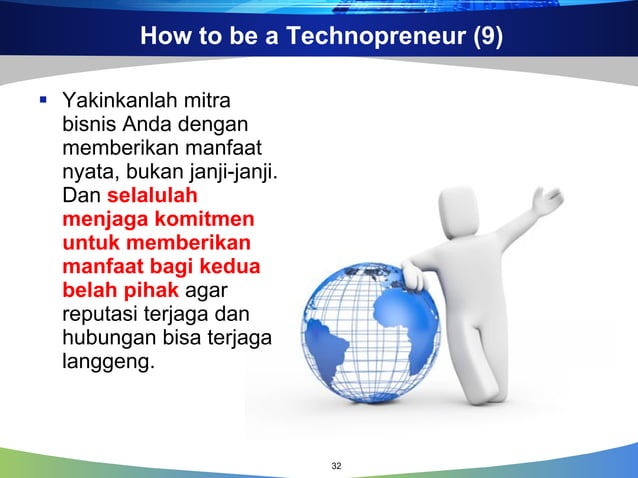 How to be a Technopreneur (9)

▪ Yakinkanlah mitra bisnis Anda dengan memberikan manfaat nyata, bukan janji-janji. Dan selalulah menjaga komitmen untuk memberikan manfaat bagi kedua belah pihak agar reputasi terjaga dan hubungan bisa terjaga langgeng.

32